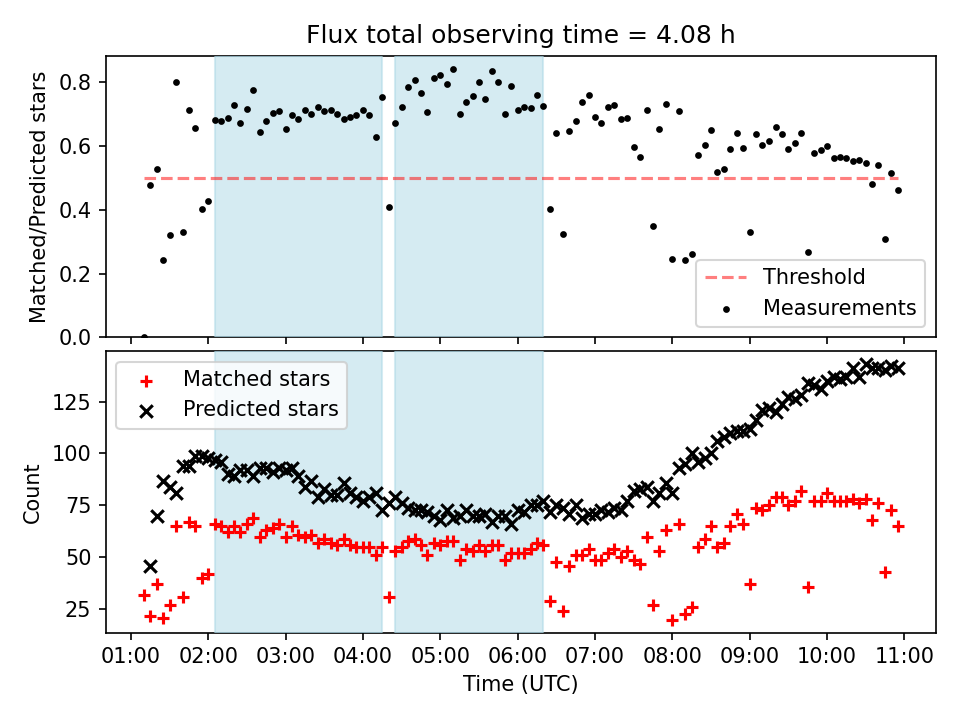 Flux total observing time = 4.08 h

Matched/Predicted stars

0.8
0.6
0.4
0.2
0.0

Threshold
Measurements

Matched stars
Predicted stars

Count

125
100
75
50
25

01:00 02:00 03:00 04:00 05:00 06:00 07:00 08:00 09:00 10:00 11:00

Time (UTC)